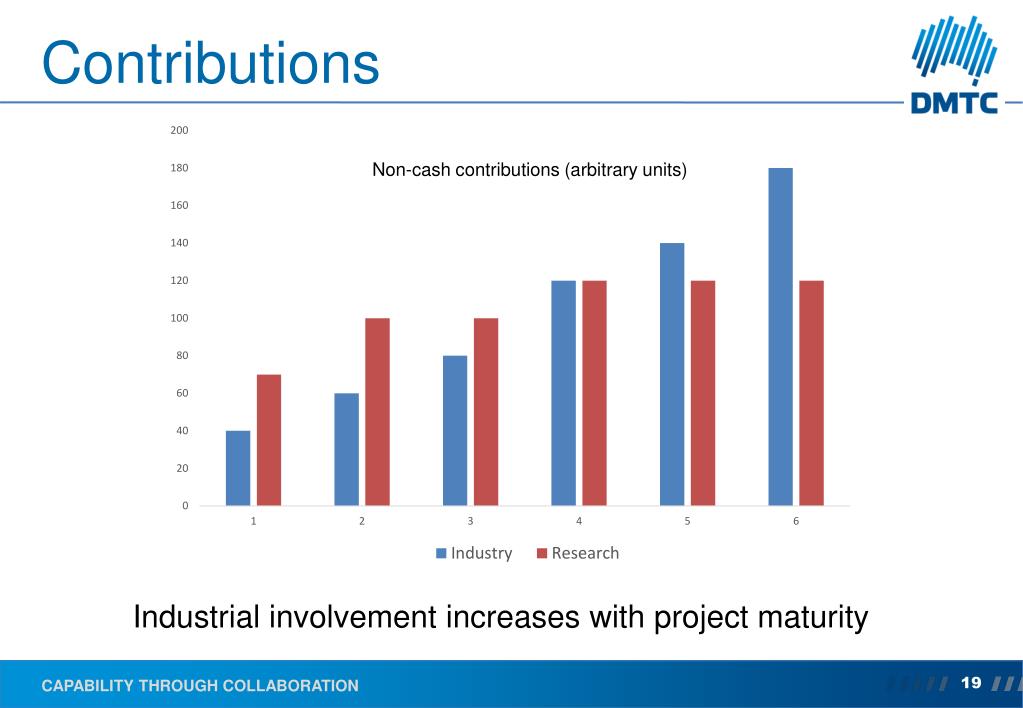 Contributions

DMTC

Non-cash contributions (arbitrary units)

200
180
160
140
120
100
80
60
40
20
0

1 2 3 4 5 6

Industry Research

Industrial involvement increases with project maturity

CAPABILITY THROUGH COLLABORATION

19